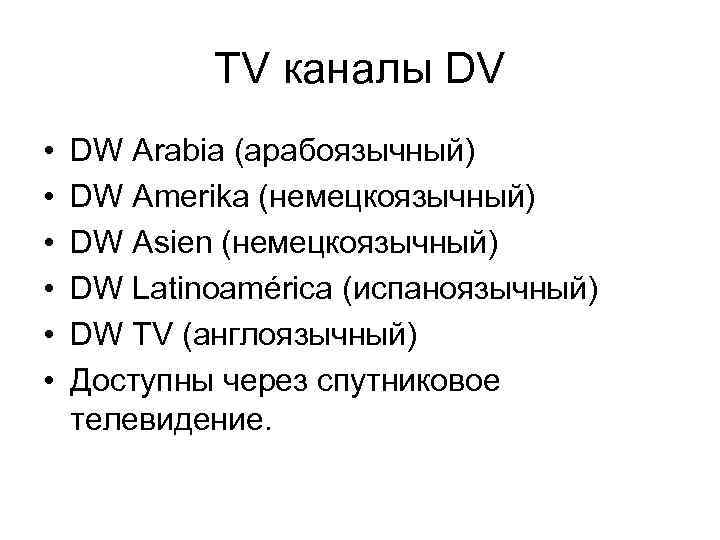 TV каналы DV

• DW Arabia (арабоязычный)
• DW Amerika (немецкоязычный)
• DW Asien (немецкоязычный)
• DW Latinoamérica (испаноязычный)
• DW TV (англоязычный)
• Доступны через спутниковое телевидение.